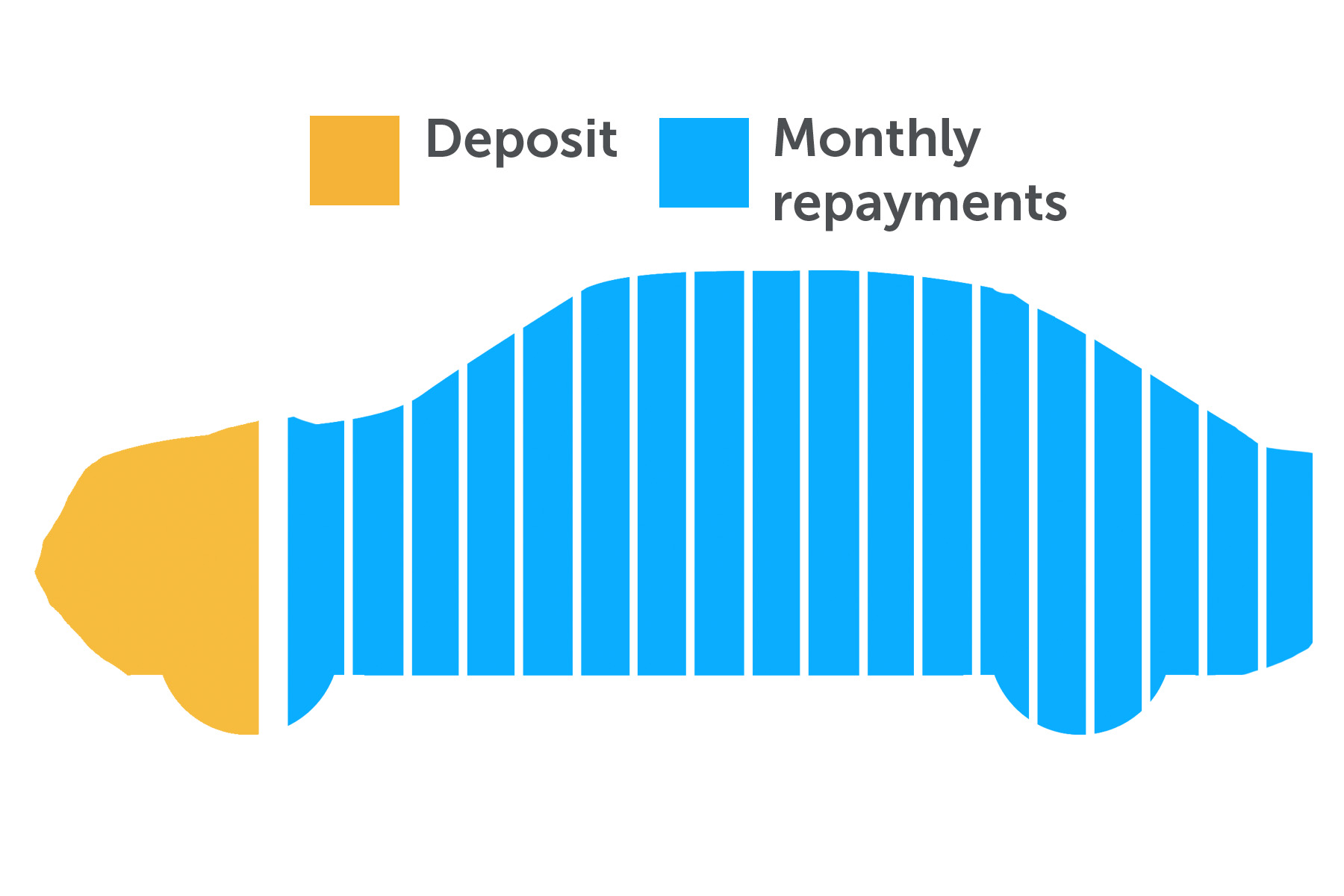 Deposit

Monthly repayments